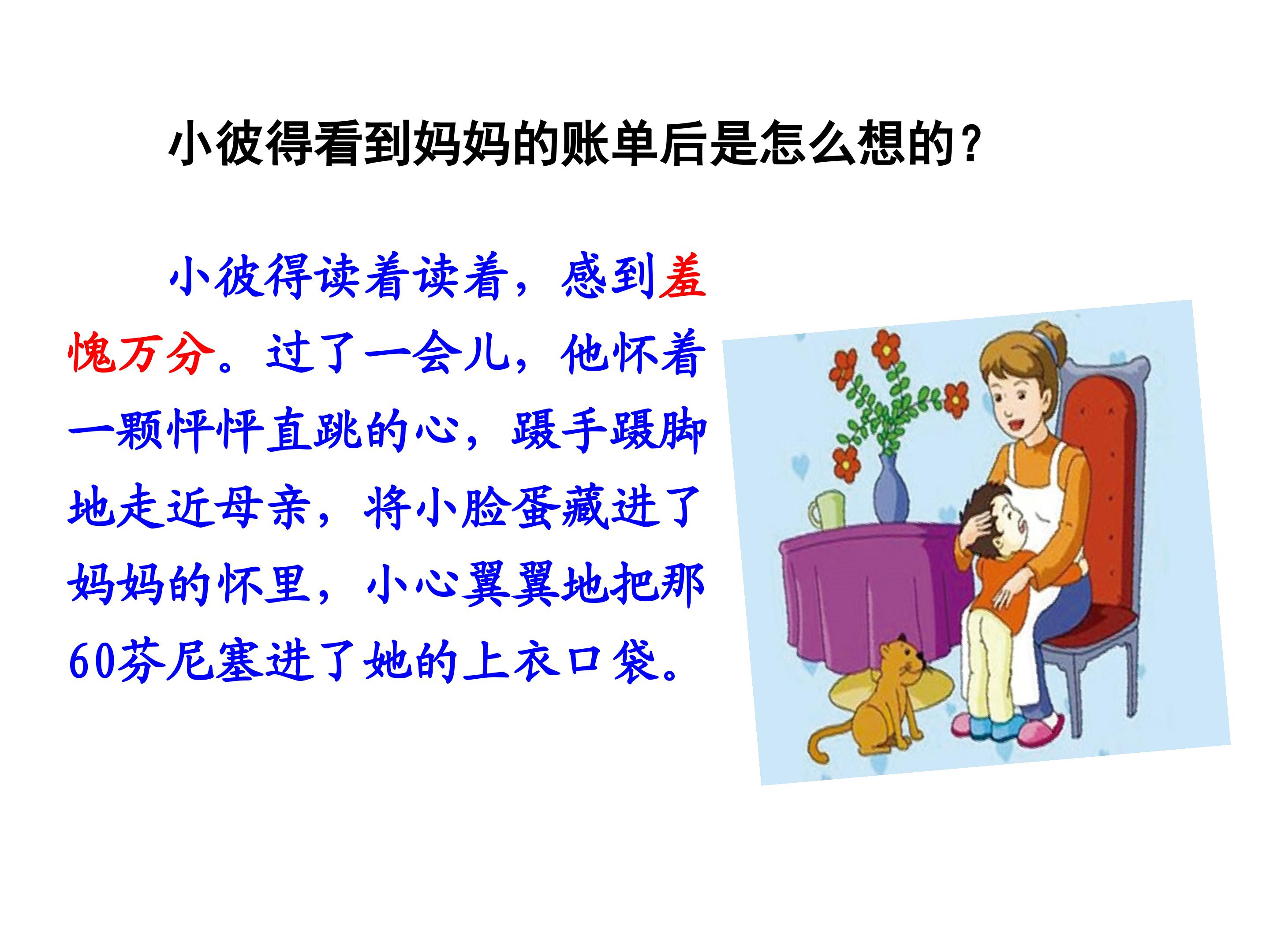 小彼得看到妈妈的账单后是怎么想的？

小彼得读着读着，感到羞愧万分。过了一会儿，他怀着一颗怦怦直跳的心，蹑手蹑脚地走近母亲，将小脸蛋藏进了妈妈的怀里，小心翼翼地把那60芬尼塞进了她的上衣口袋。